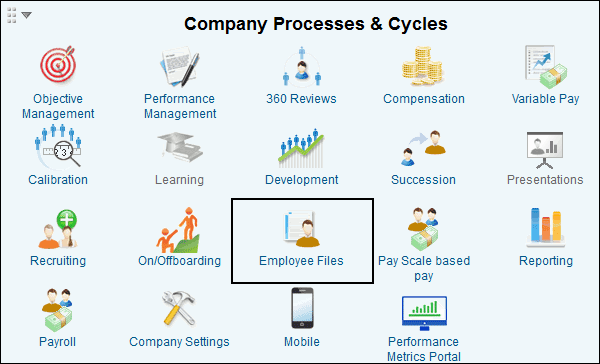 Company Processes & Cycles

Objective Management

Performance Management

360 Reviews

Compensation

Variable Pay

Calibration

Learning

Development

Succession

Presentations

Recruiting

On/Offboarding

Employee Files

Pay Scale based pay

Reporting

Payroll

Company Settings

Mobile

Performance Metrics Portal